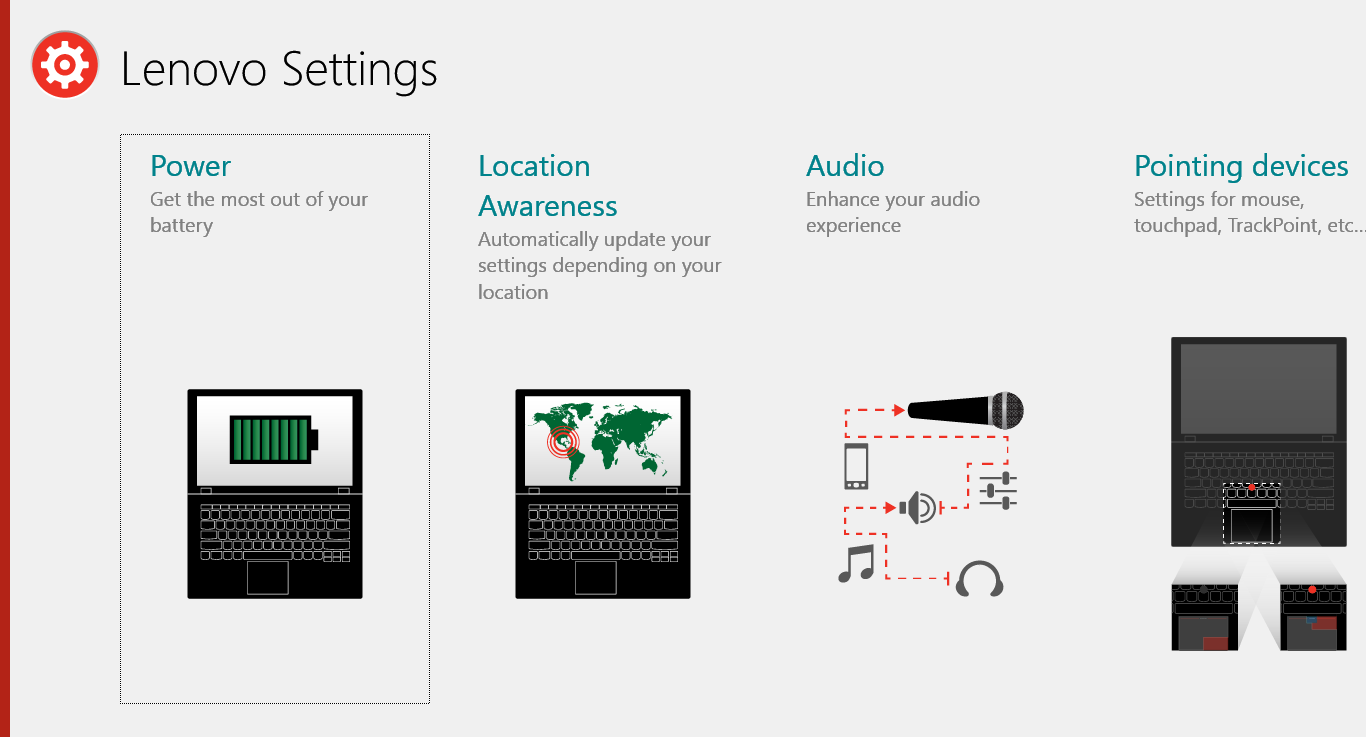 Lenovo Settings

Power
Get the most out of your battery

Location Awareness
Automatically update your settings depending on your location

Audio
Enhance your audio experience

Pointing devices
Settings for mouse, touchpad, TrackPoint, etc...